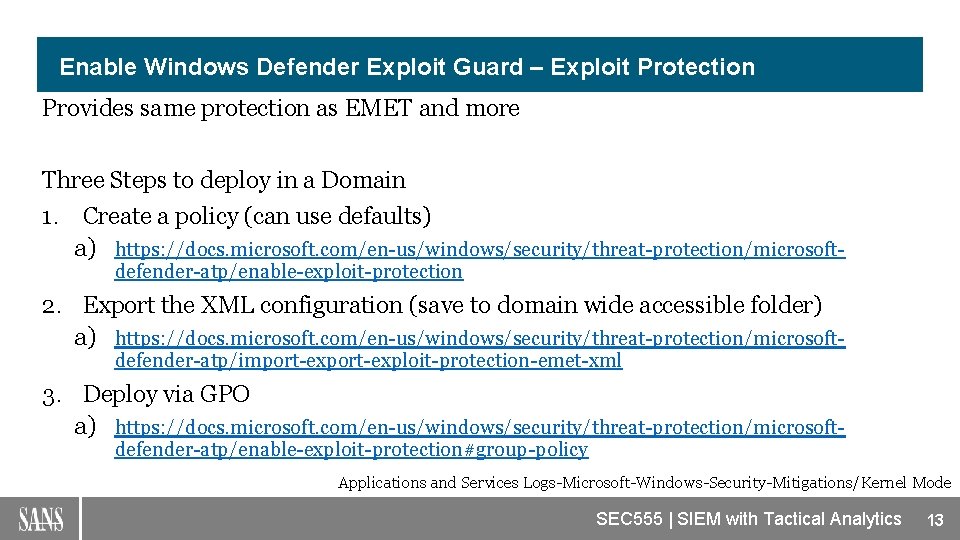 Enable Windows Defender Exploit Guard – Exploit Protection

Provides same protection as EMET and more

Three Steps to deploy in a Domain

1. Create a policy (can use defaults)
   a) https://docs.microsoft.com/en-us/windows/security/threat-protection/microsoft-defender-atp/enable-exploit-protection

2. Export the XML configuration (save to domain wide accessible folder)
   a) https://docs.microsoft.com/en-us/windows/security/threat-protection/microsoft-defender-atp/import-export-exploit-protection-emet-xml

3. Deploy via GPO
   a) https://docs.microsoft.com/en-us/windows/security/threat-protection/microsoft-defender-atp/enable-exploit-protection#group-policy

Applications and Services Logs-Microsoft-Windows-Security-Mitigations/Kernel Mode

SANS

SEC555 | SIEM with Tactical Analytics 13